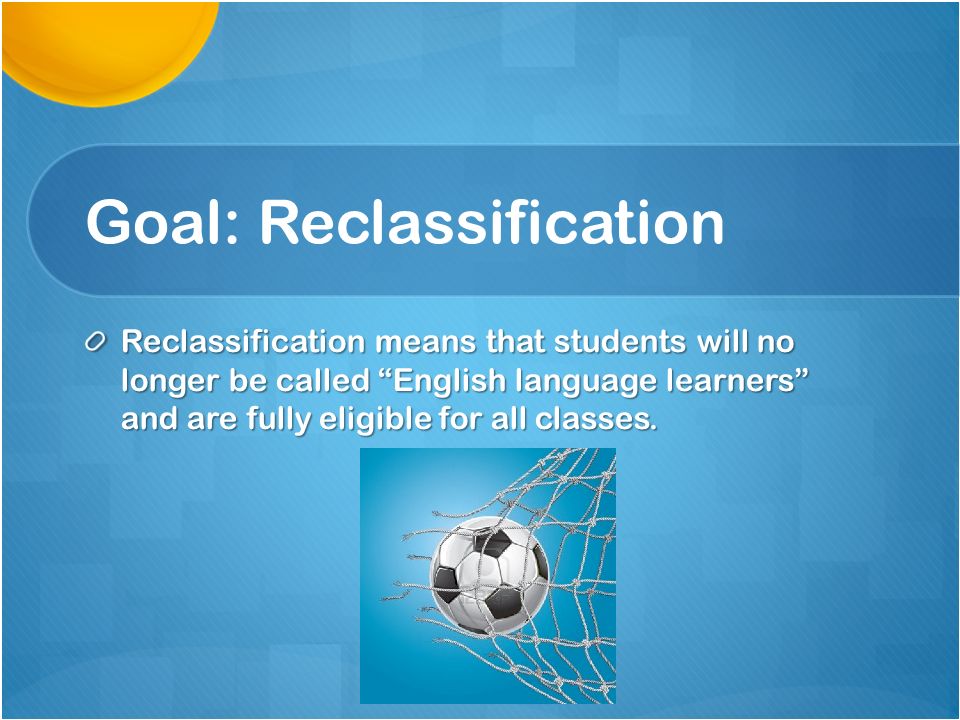 Goal: Reclassification

Reclassification means that students will no longer be called “English language learners” and are fully eligible for all classes.